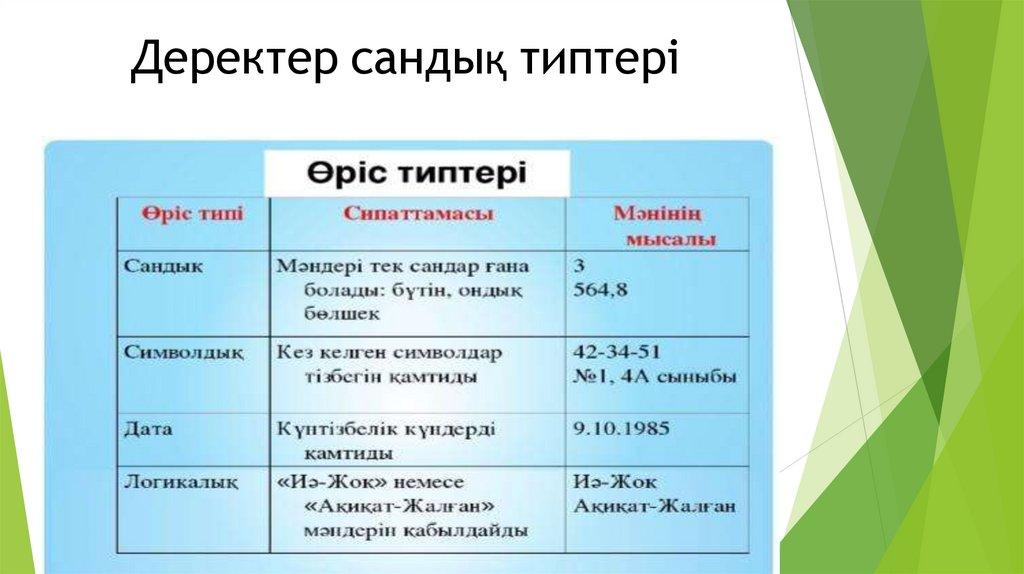 Деректер сандық типтері

Өріс типтері

| Өріс типі | Сипаттамасы | Мәнінің мысалы |
|---|---|---|
| Сандық | Мәндері тек сандар ғана болады: бүтін, ондық бөлшек | 3 564,8 |
| Символдық | Кез келген символдар тізбегін қамтиды | 42-34-51 №1, 4А сыныбы |
| Дата | Күнтізбелік күндерді қамтиды | 9.10.1985 |
| Логикалық | «Иә-Жоқ» немесе «Ақиқат-Жалған» мәндерін қабылдайды | Иә-Жоқ Ақиқат-Жалған |